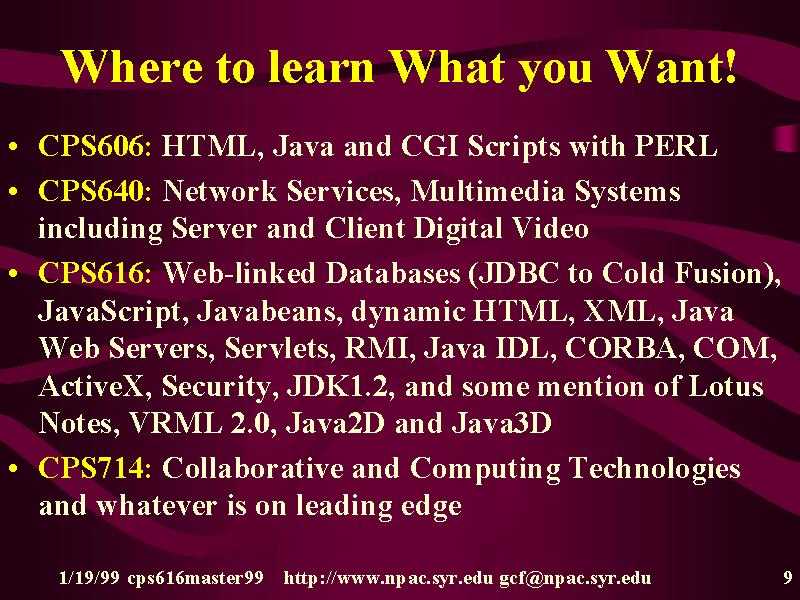 Where to learn What you Want!

• CPS606: HTML, Java and CGI Scripts with PERL

• CPS640: Network Services, Multimedia Systems including Server and Client Digital Video

• CPS616: Web-linked Databases (JDBC to Cold Fusion), JavaScript, Javabeans, dynamic HTML, XML, Java Web Servers, Servlets, RMI, Java IDL, CORBA, COM, ActiveX, Security, JDK1.2, and some mention of Lotus Notes, VRML 2.0, Java2D and Java3D

• CPS714: Collaborative and Computing Technologies and whatever is on leading edge

1/19/99 cps616master99 http://www.npac.syr.edu gcf@npac.syr.edu 9